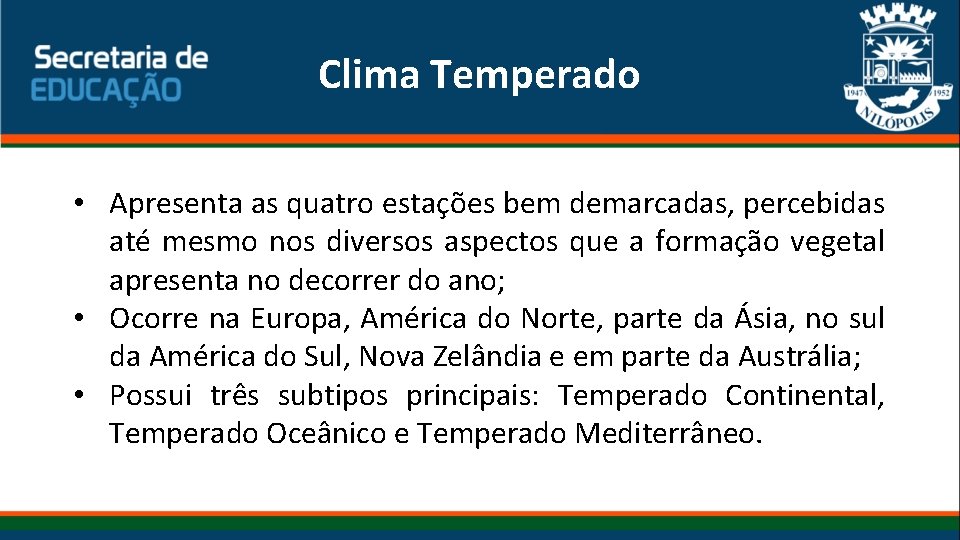 Secretaria de
EDUCAÇÃO

Clima Temperado

1947 1952
NILÓPOLIS

• Apresenta as quatro estações bem demarcadas, percebidas até mesmo nos diversos aspectos que a formação vegetal apresenta no decorrer do ano;
• Ocorre na Europa, América do Norte, parte da Ásia, no sul da América do Sul, Nova Zelândia e em parte da Austrália;
• Possui três subtipos principais: Temperado Continental, Temperado Oceânico e Temperado Mediterrâneo.